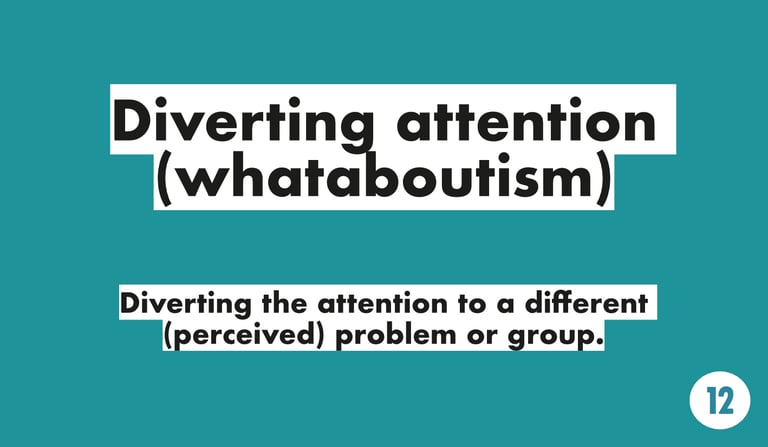 Diverting attention (whataboutism)

Diverting the attention to a different (perceived) problem or group.

12